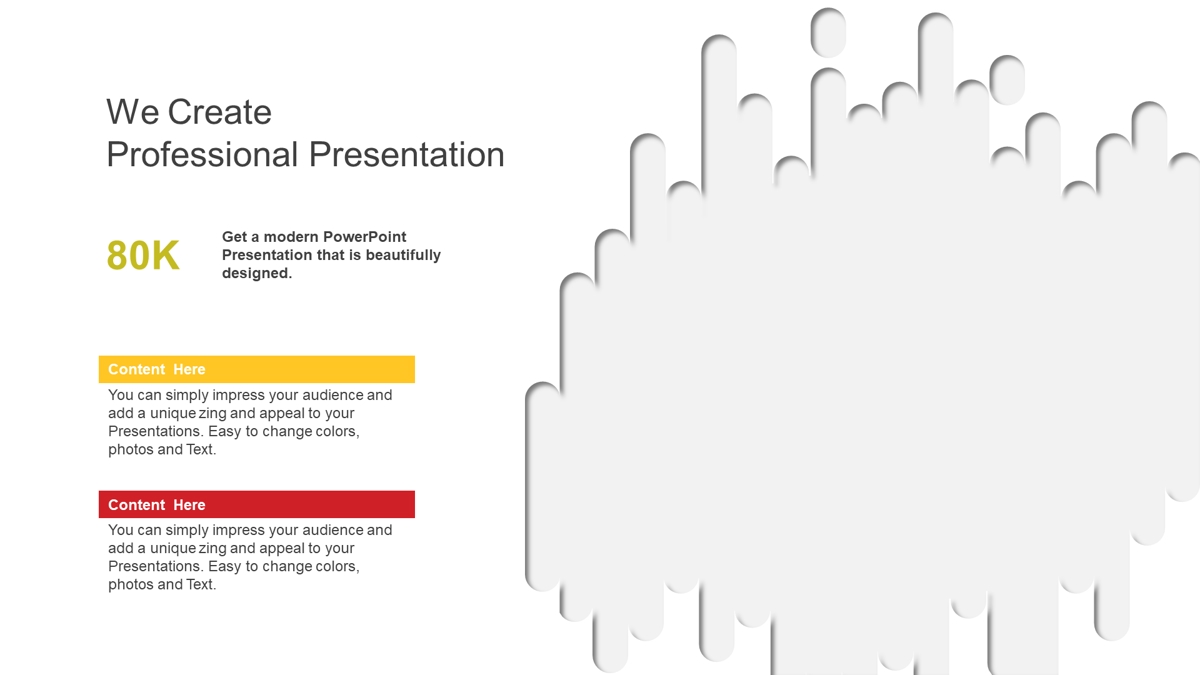 We Create
Professional Presentation

80K

Get a modern PowerPoint Presentation that is beautifully designed.

Content Here

You can simply impress your audience and add a unique zing and appeal to your Presentations. Easy to change colors, photos and Text.

Content Here

You can simply impress your audience and add a unique zing and appeal to your Presentations. Easy to change colors, photos and Text.